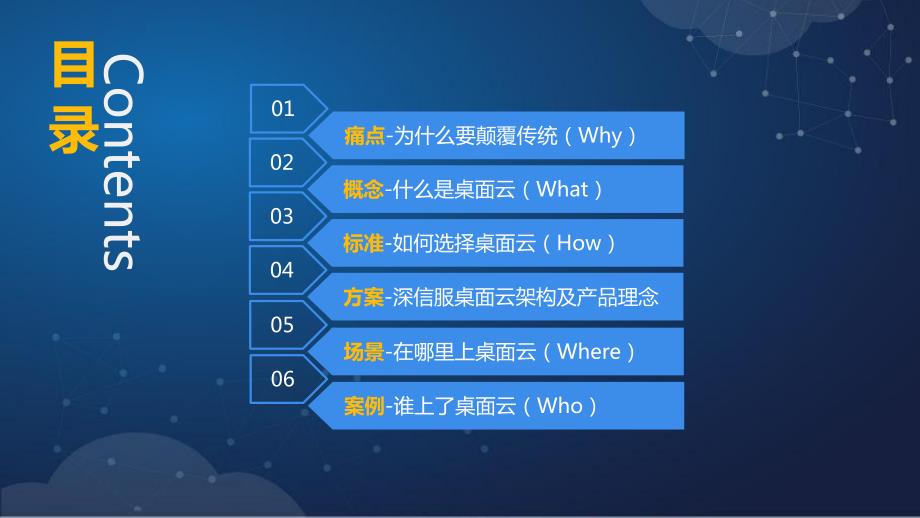 目录

Contents

01
痛点-为什么要颠覆传统（Why）

02
概念-什么是桌面云（What）

03
标准-如何选择桌面云（How）

04
方案-深信服桌面云架构及产品理念

05
场景-在哪里上桌面云（Where）

06
案例-谁上了桌面云（Who）